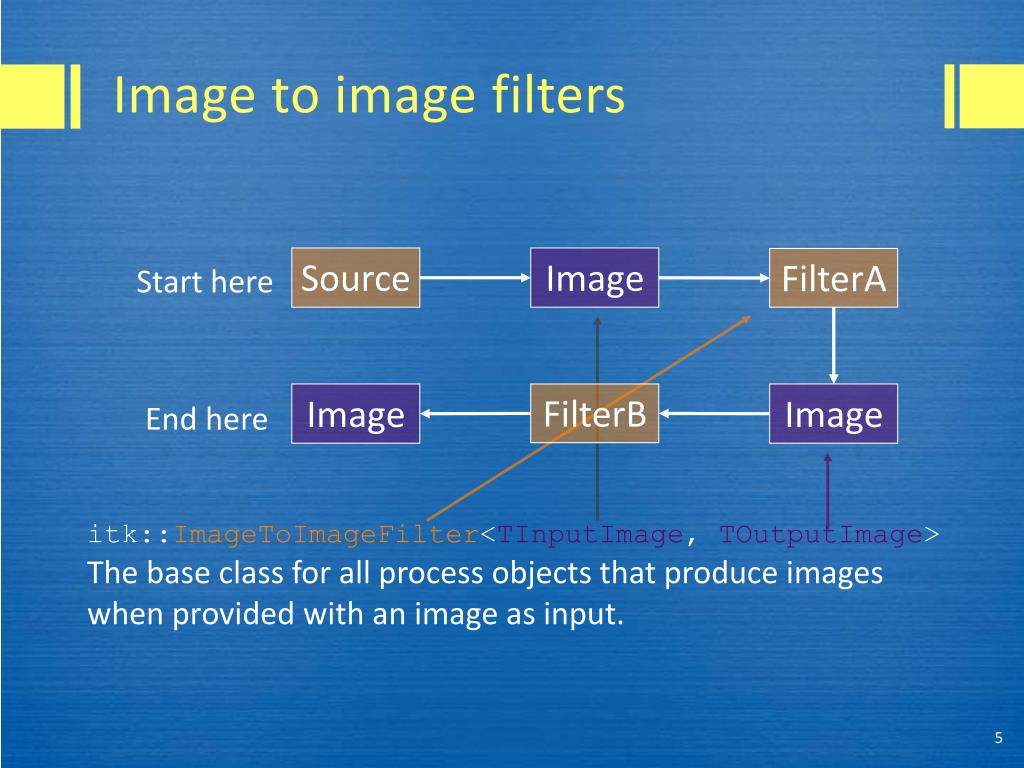 Image to image filters

Start here Source Image FilterA

End here Image FilterB Image

itk::ImageToImageFilter<TInputImage, TOutputImage>
The base class for all process objects that produce images when provided with an image as input.

5